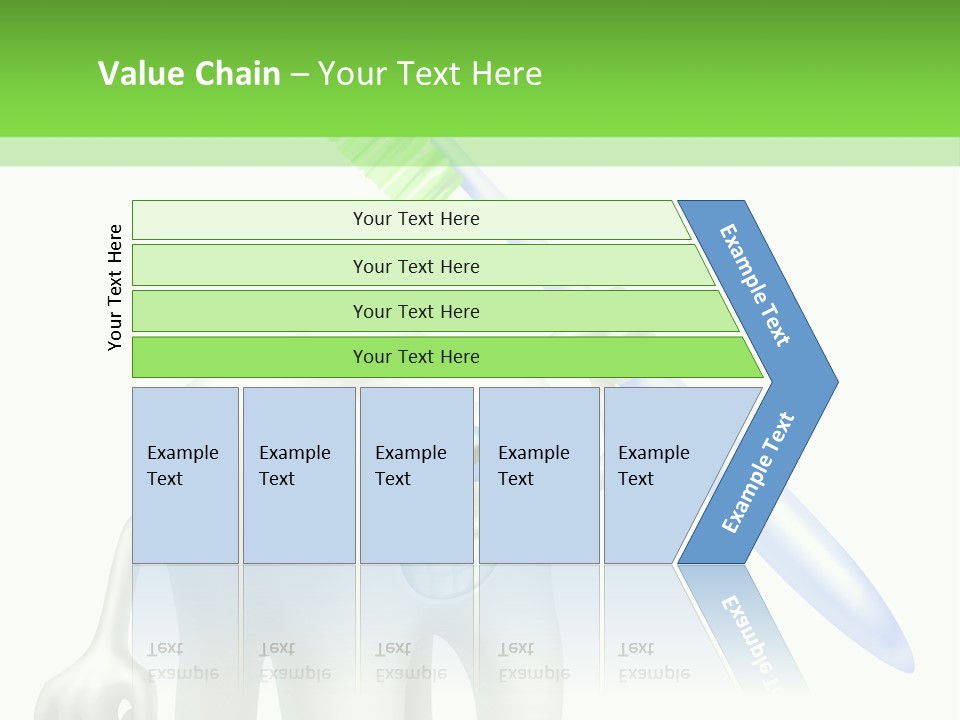 Value Chain – Your Text Here

Your Text Here

Your Text Here

Your Text Here

Your Text Here

Your Text Here

Example Text

Example Text

Example Text

Example Text

Example Text

Example Text

Example Text